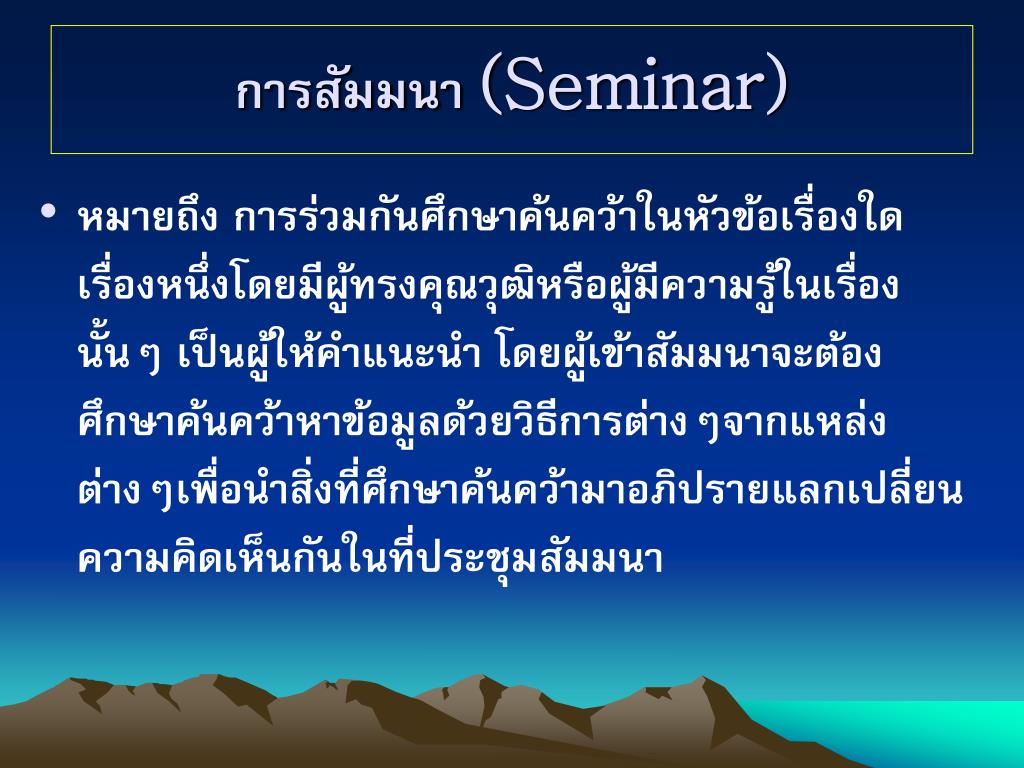 การสัมมนา (Seminar)

• หมายถึง การร่วมกันศึกษาค้นคว้าในหัวข้อเรื่องใดเรื่องหนึ่งโดยมีผู้ทรงคุณวุฒิหรือผู้มีความรู้ในเรื่องนั้น ๆ เป็นผู้ให้คำแนะนำ โดยผู้เข้าสัมมนาจะต้องศึกษาค้นคว้าหาข้อมูลด้วยวิธีการต่าง ๆจากแหล่งต่าง ๆเพื่อนำสิ่งที่ศึกษาค้นคว้ามาอภิปรายแลกเปลี่ยนความคิดเห็นกันในที่ประชุมสัมมนา